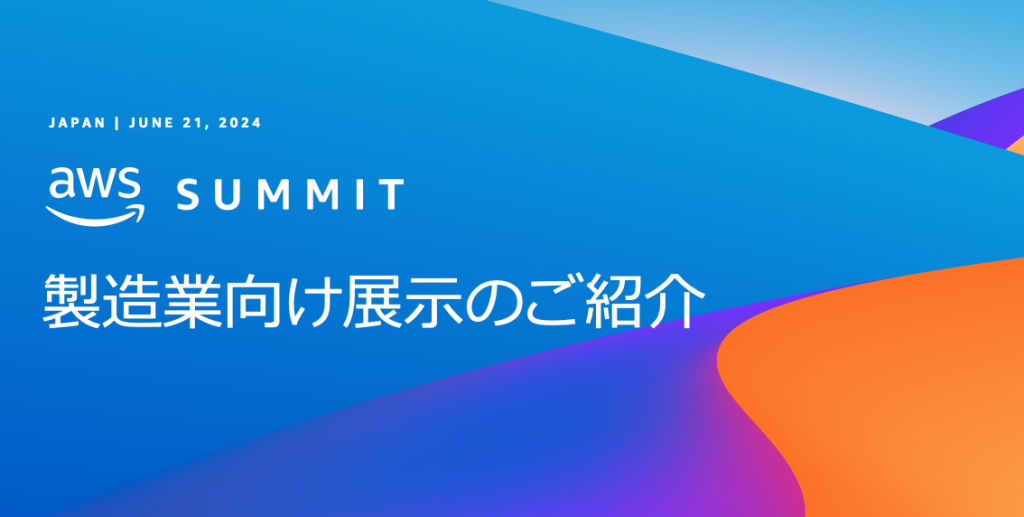 JAPAN | JUNE 21, 2024

aws SUMMIT

製造業向け展示のご紹介